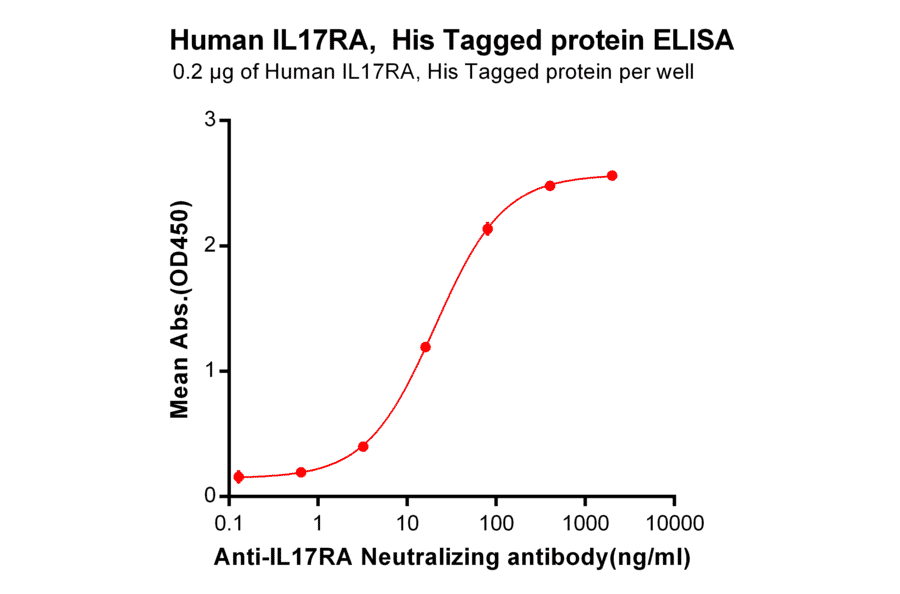 Human IL17RA, His Tagged protein ELISA
0.2 μg of Human IL17RA, His Tagged protein per well

Mean Abs.(OD450)
3
2
1
0
0.1
1
10
100
1000
10000
Anti-IL17RA Neutralizing antibody(ng/ml)